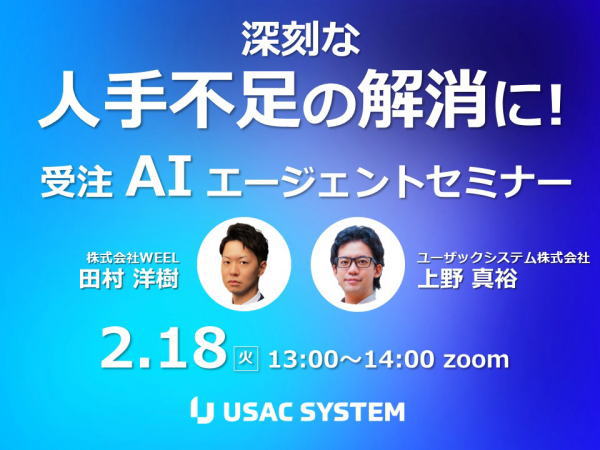 深刻な
人手不足の解消に!
受注 AI エージェントセミナー

株式会社WEEL
田村 洋樹

ユーザックシステム株式会社
上野 真裕

2.18 火 13:00～14:00 zoom

USAC SYSTEM